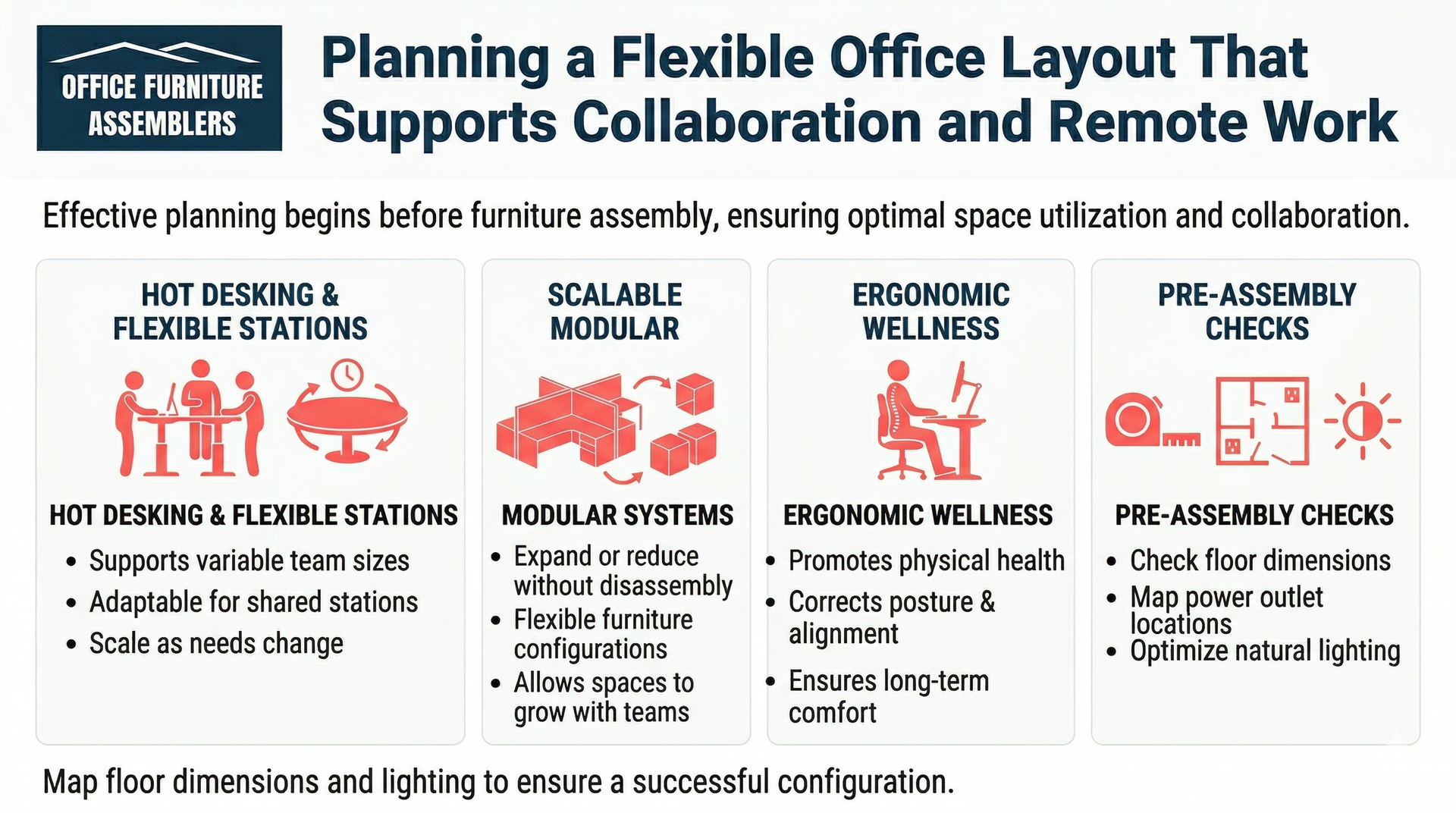 OFFICE FURNITURE ASSEMBLERS

Planning a Flexible Office Layout That Supports Collaboration and Remote Work

Effective planning begins before furniture assembly, ensuring optimal space utilization and collaboration.

HOT DESKING & FLEXIBLE STATIONS

HOT DESKING & FLEXIBLE STATIONS
• Supports variable team sizes
• Adaptable for shared stations
• Scale as needs change

SCALABLE MODULAR

MODULAR SYSTEMS
• Expand or reduce without disassembly
• Flexible furniture configurations
• Allows spaces to grow with teams

ERGONOMIC WELLNESS

ERGONOMIC WELLNESS
• Promotes physical health
• Corrects posture & alignment
• Ensures long-term comfort

PRE-ASSEMBLY CHECKS

PRE-ASSEMBLY CHECKS
• Check floor dimensions
• Map power outlet locations
• Optimize natural lighting

Map floor dimensions and lighting to ensure a successful configuration.